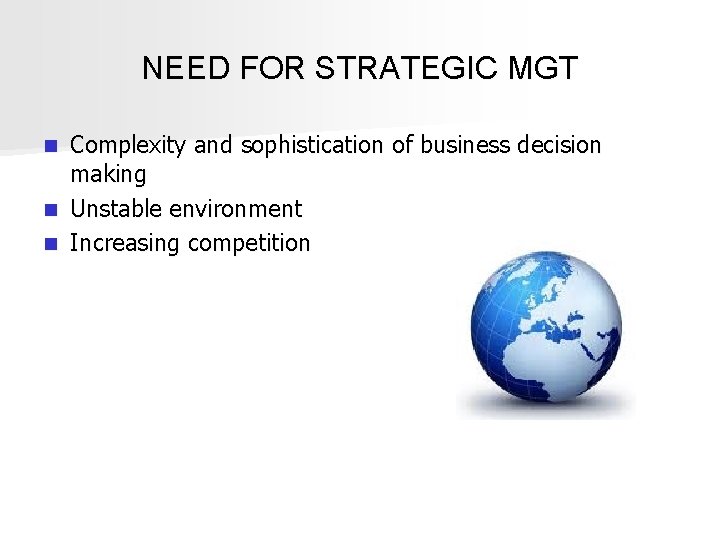 NEED FOR STRATEGIC MGT

- Complexity and sophistication of business decision making
- Unstable environment
- Increasing competition